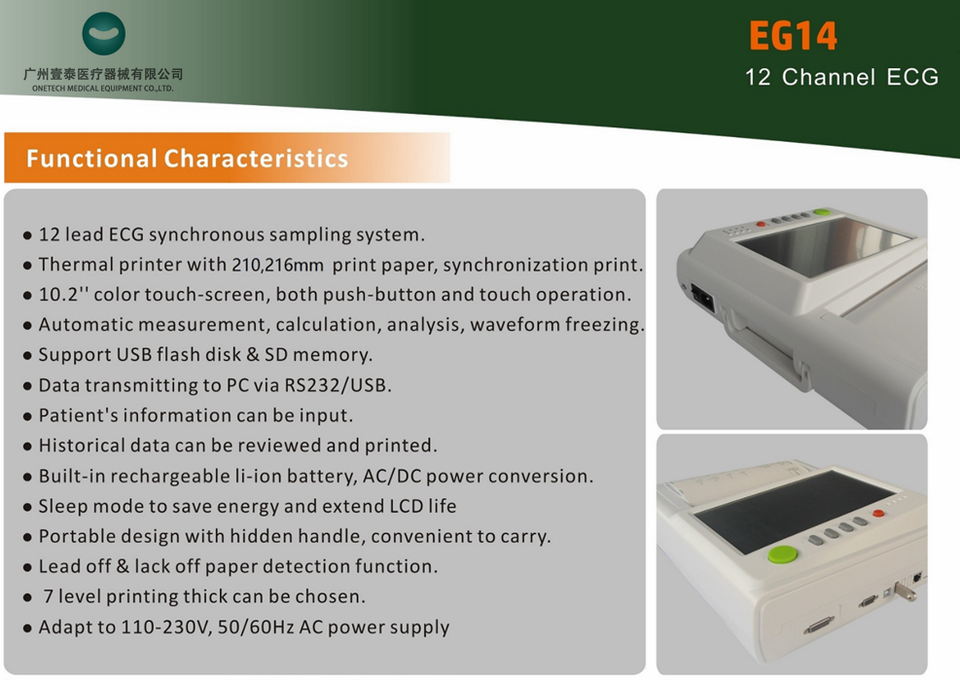 广州壹泰医疗器械有限公司
ONETECH MEDICAL EQUIPMENT CO.,LTD.

EG14
12 Channel ECG

Functional Characteristics

● 12 lead ECG synchronous sampling system.
● Thermal printer with 210,216mm print paper, synchronization print.
● 10.2'' color touch-screen, both push-button and touch operation.
● Automatic measurement, calculation, analysis, waveform freezing.
● Support USB flash disk & SD memory.
● Data transmitting to PC via RS232/USB.
● Patient's information can be input.
● Historical data can be reviewed and printed.
● Built-in rechargeable li-ion battery, AC/DC power conversion.
● Sleep mode to save energy and extend LCD life
● Portable design with hidden handle, convenient to carry.
● Lead off & lack off paper detection function.
● 7 level printing thick can be chosen.
● Adapt to 110-230V, 50/60Hz AC power supply